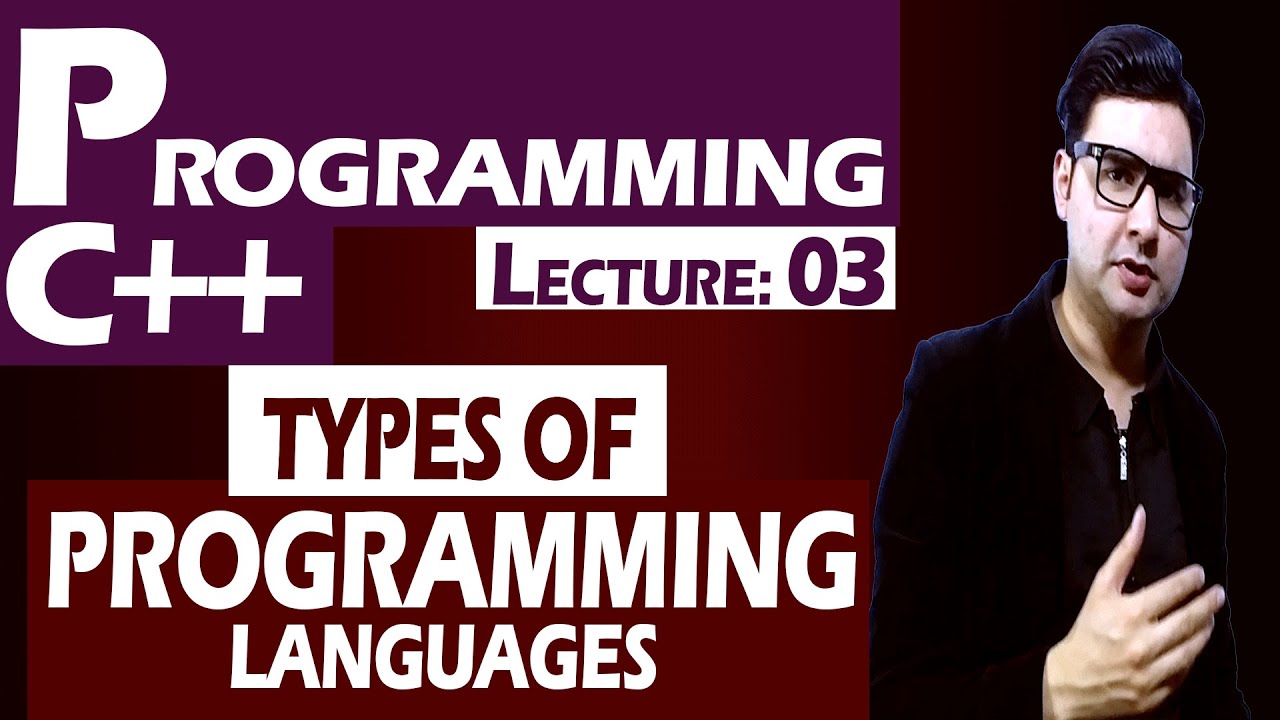 PROGRAMMING
C++
LECTURE: 03
TYPES OF
PROGRAMMING
LANGUAGES